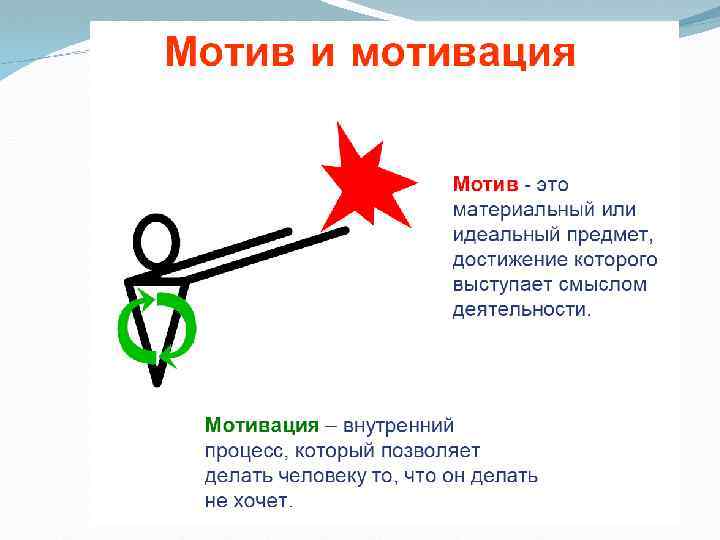 Мотив и мотивация

Мотив - это материальный или идеальный предмет, достижение которого выступает смыслом деятельности.

Мотивация – внутренний процесс, который позволяет делать человеку то, что он делать не хочет.